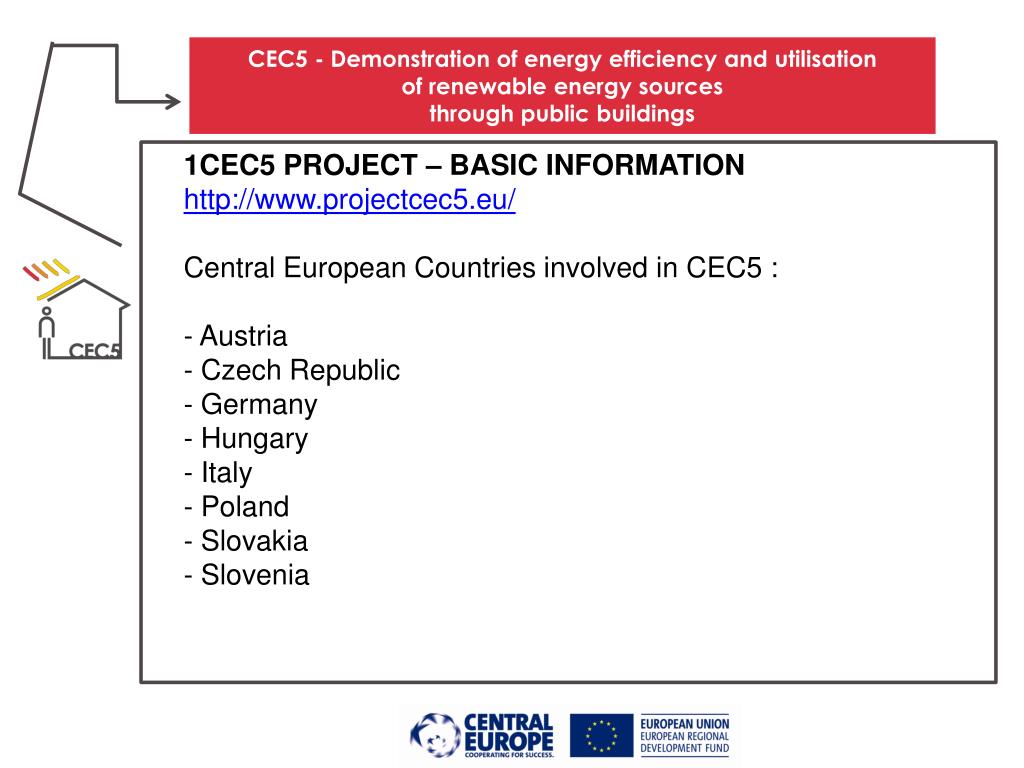 CEC5 - Demonstration of energy efficiency and utilisation of renewable energy sources through public buildings

CEC5

1CEC5 PROJECT – BASIC INFORMATION
http://www.projectcec5.eu/

Central European Countries involved in CEC5 :

- Austria
- Czech Republic
- Germany
- Hungary
- Italy
- Poland
- Slovakia
- Slovenia

CENTRAL EUROPE
COOPERATING FOR SUCCESS.

EUROPEAN UNION
EUROPEAN REGIONAL DEVELOPMENT FUND